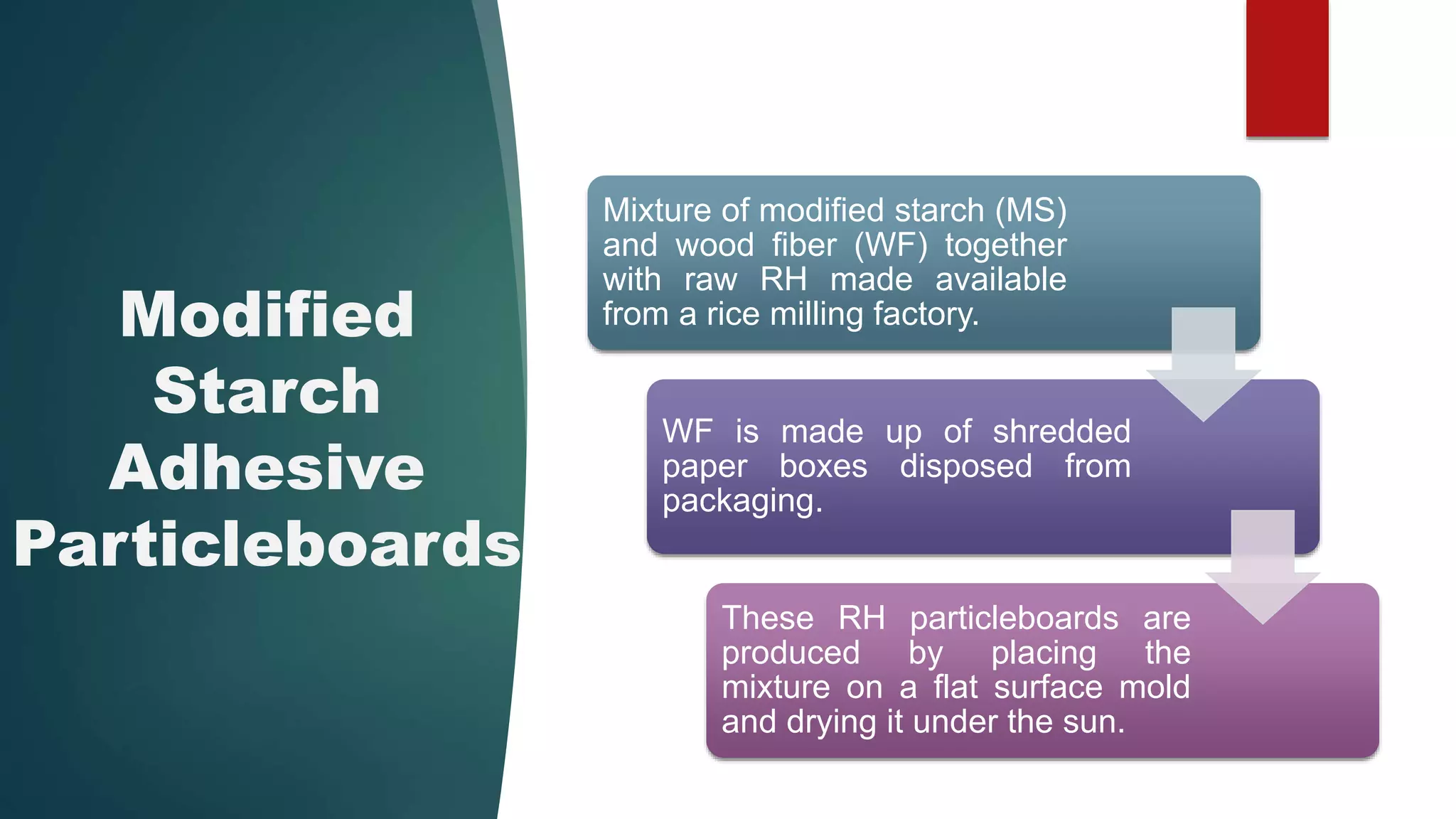 Modified Starch Adhesive Particleboards

Mixture of modified starch (MS) and wood fiber (WF) together with raw RH made available from a rice milling factory.

WF is made up of shredded paper boxes disposed from packaging.

These RH particleboards are produced by placing the mixture on a flat surface mold and drying it under the sun.